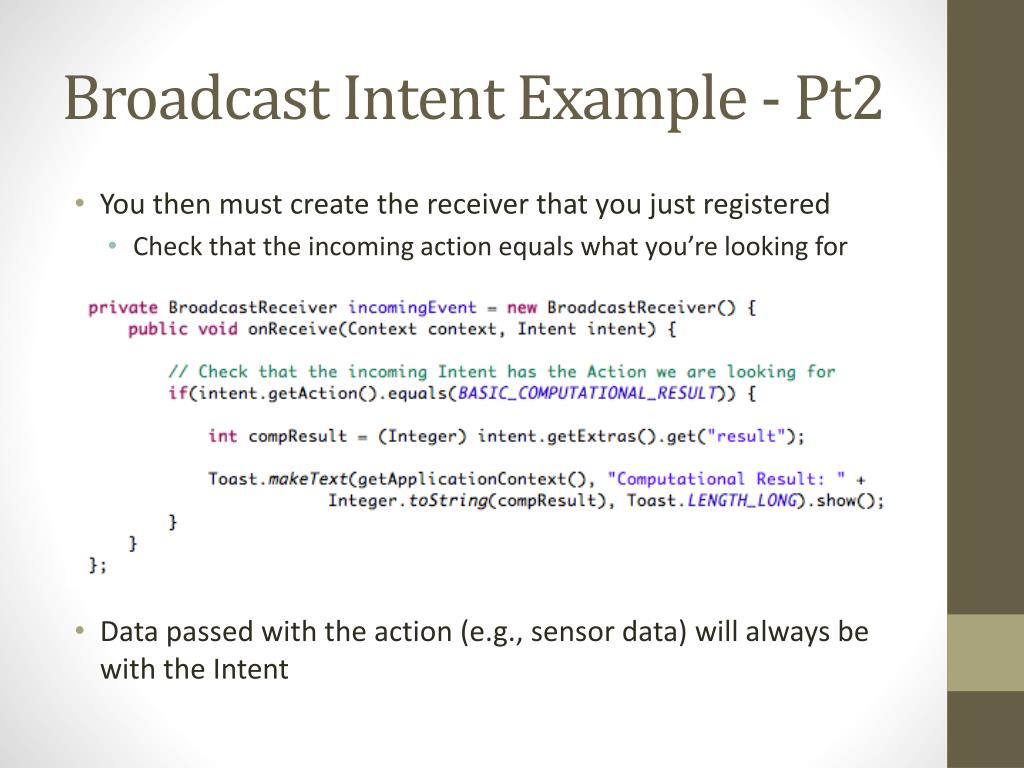 Broadcast Intent Example - Pt2

• You then must create the receiver that you just registered
  • Check that the incoming action equals what you're looking for

private BroadcastReceiver incomingEvent = new BroadcastReceiver() {
    public void onReceive(Context context, Intent intent) {

        // Check that the incoming Intent has the Action we are looking for
        if(intent.getAction().equals(BASIC_COMPUTATIONAL_RESULT)) {

            int compResult = (Integer) intent.getExtras().get("result");

            Toast.makeText(getApplicationContext(), "Computational Result: " +
                        Integer.toString(compResult), Toast.LENGTH_LONG).show();
        }
    }
};

• Data passed with the action (e.g., sensor data) will always be with the Intent